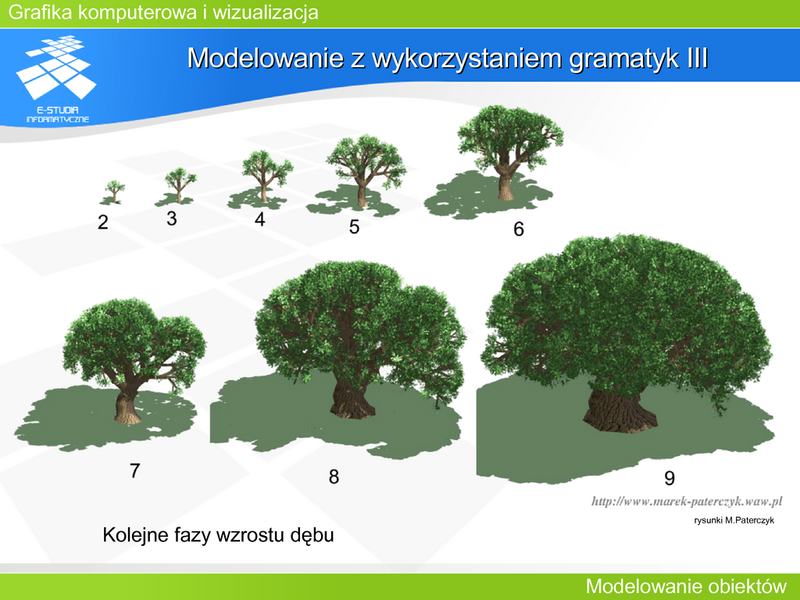 Grafika komputerowa i wizualizacja

E-STUDIA INFORMATYCZNE

Modelowanie z wykorzystaniem gramatyk III

2
3
4
5
6
7
8
9

http://www.marek-paterczyk.waw.pl

rysunki M.Paterczyk

Kolejne fazy wzrostu dębu

Modelowanie obiektów